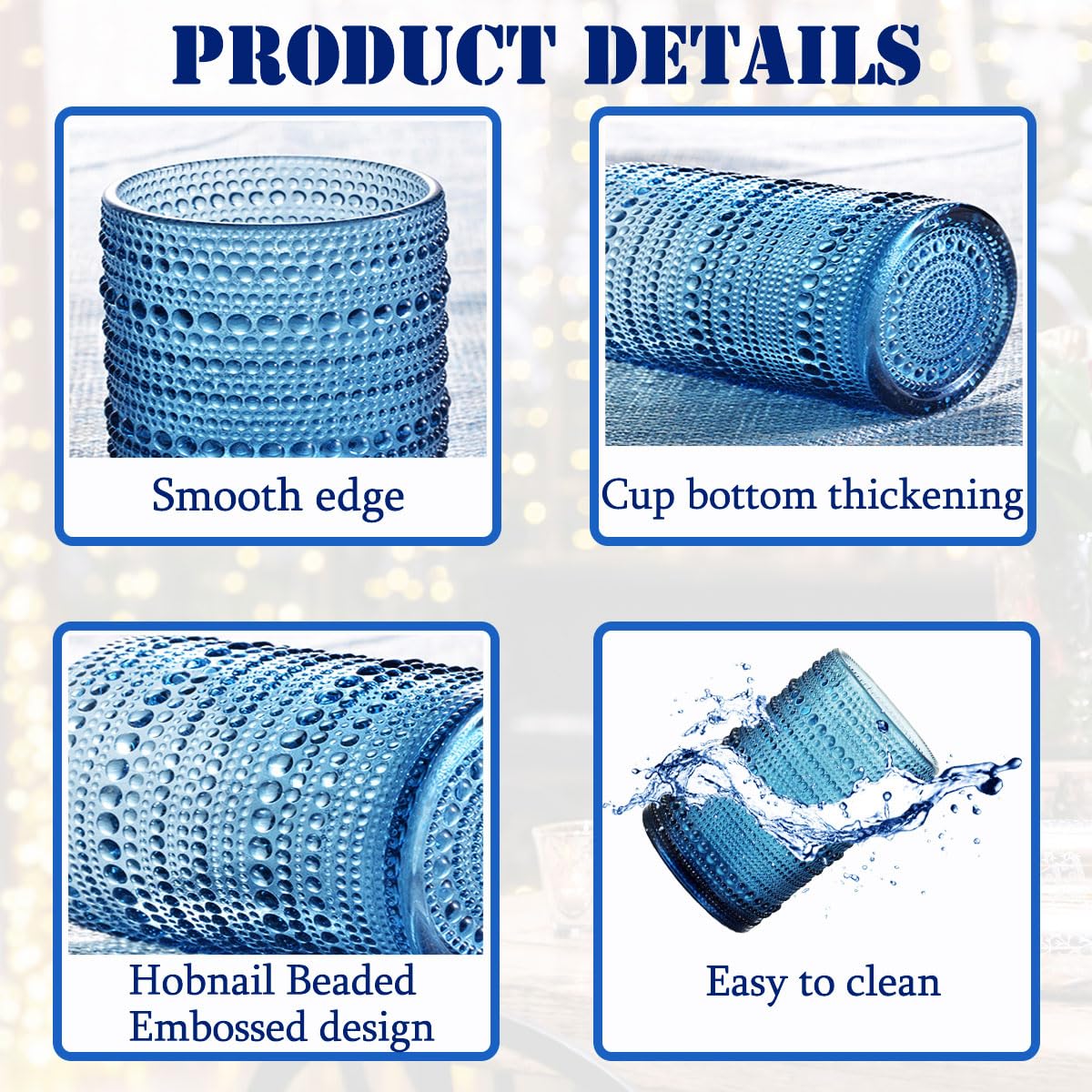 PRODUCT DETAILS

Smooth edge

Cup bottom thickening

Hobnail Beaded Embossed design

Easy to clean